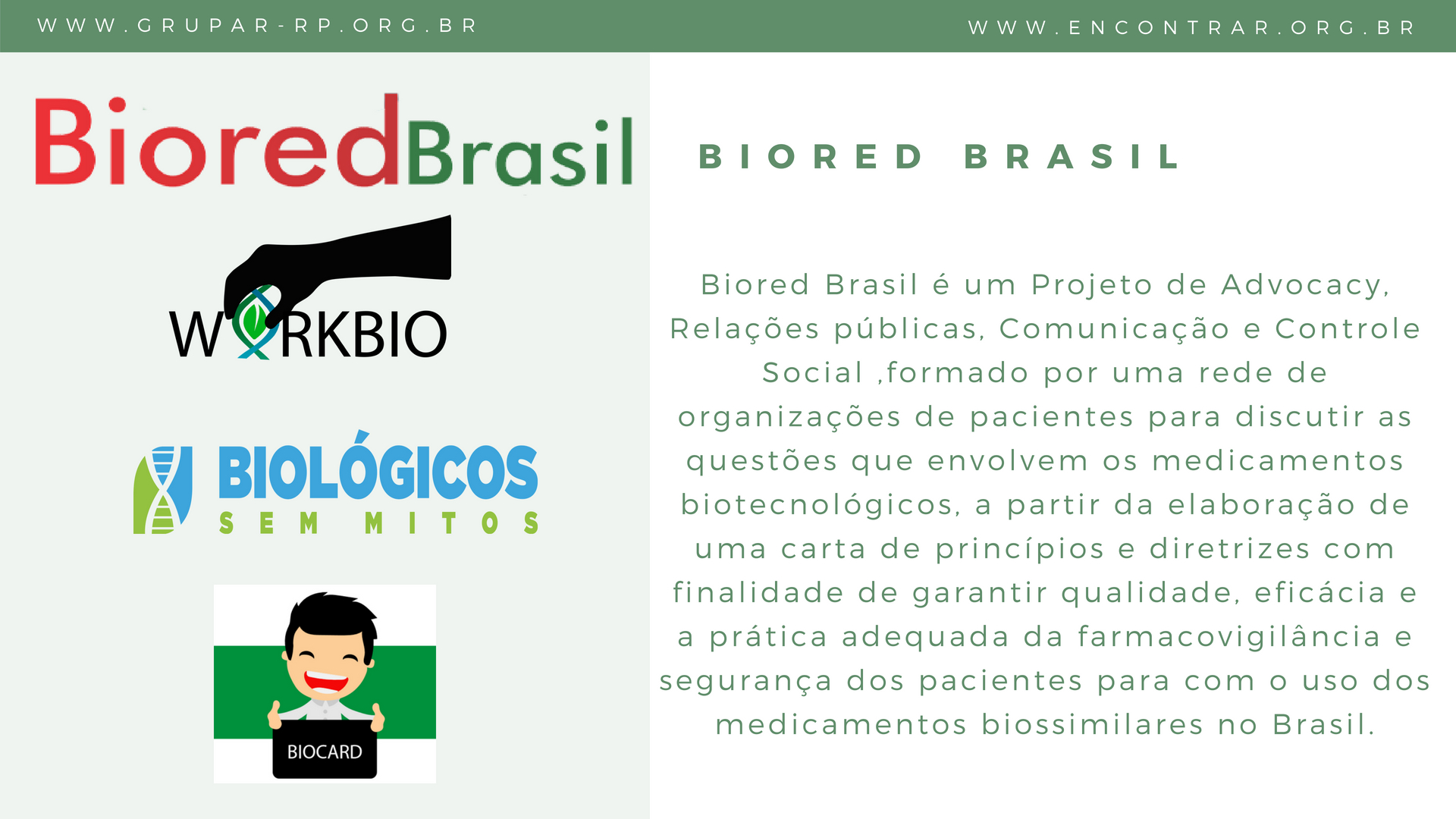 WWW.GRUPAR-RP.ORG.BR

WWW.ENCONTRAR.ORG.BR

BioredBrasil

WORKBIO

BIOLÓGICOS
SEM MITOS

BIOCARD

BIORED BRASIL

Biored Brasil é um Projeto de Advocacy, Relações públicas, Comunicação e Controle Social ,formado por uma rede de organizações de pacientes para discutir as questões que envolvem os medicamentos biotecnológicos, a partir da elaboração de uma carta de princípios e diretrizes com finalidade de garantir qualidade, eficácia e a prática adequada da farmacovigilância e segurança dos pacientes para com o uso dos medicamentos biossimilares no Brasil.